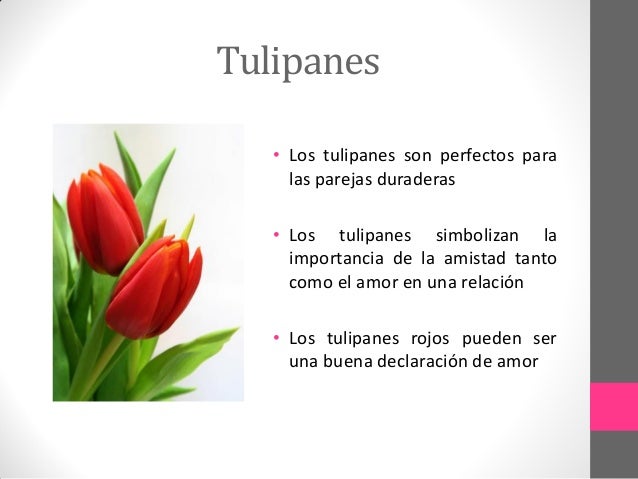 Tulipanes

• Los tulipanes son perfectos para las parejas duraderas

• Los tulipanes simbolizan la importancia de la amistad tanto como el amor en una relación

• Los tulipanes rojos pueden ser una buena declaración de amor